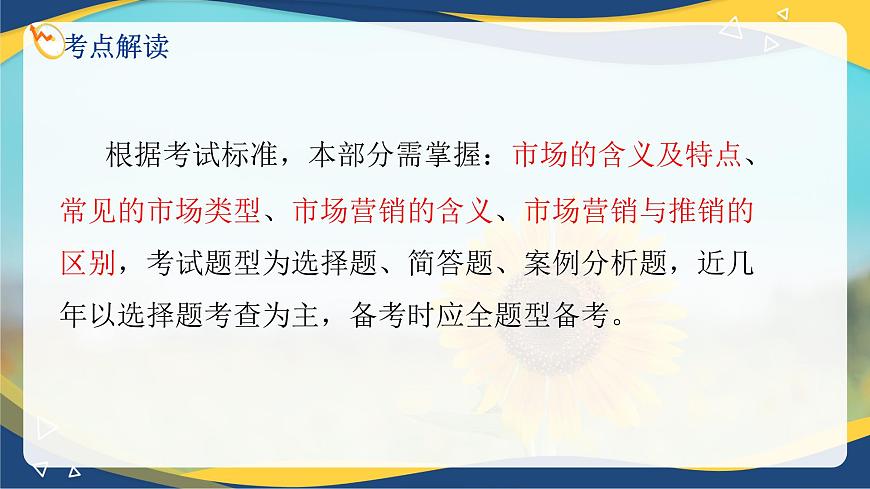 考点解读

根据考试标准，本部分需掌握：市场的含义及特点、常见的市场类型、市场营销的含义、市场营销与推销的区别，考试题型为选择题、简答题、案例分析题，近几年以选择题考查为主，备考时应全题型备考。